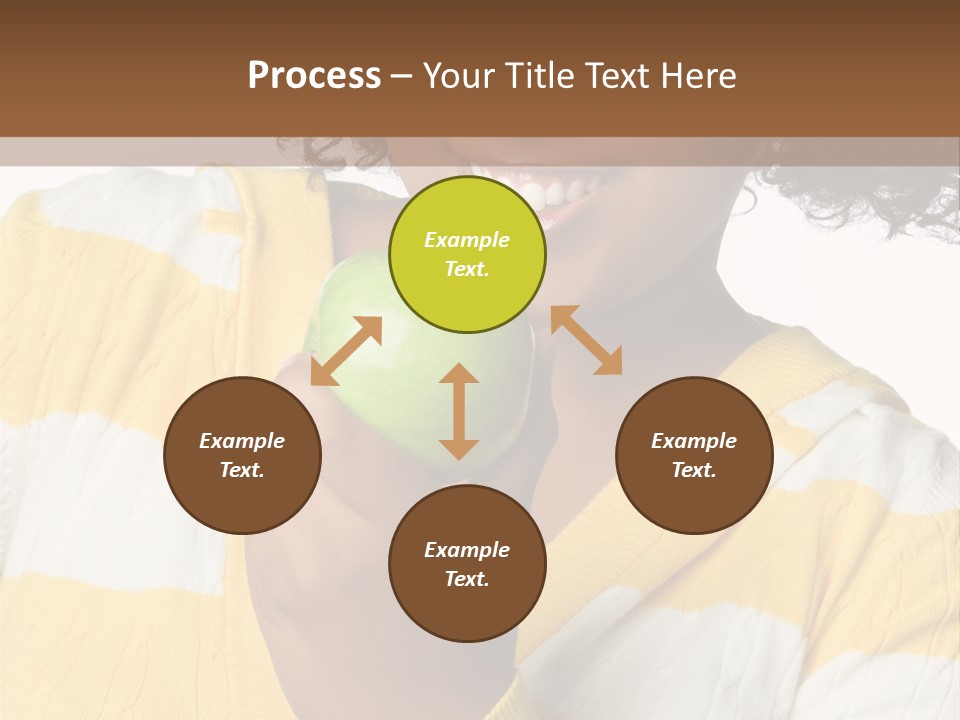 Process – Your Title Text Here

Example Text.

Example Text.

Example Text.

Example Text.